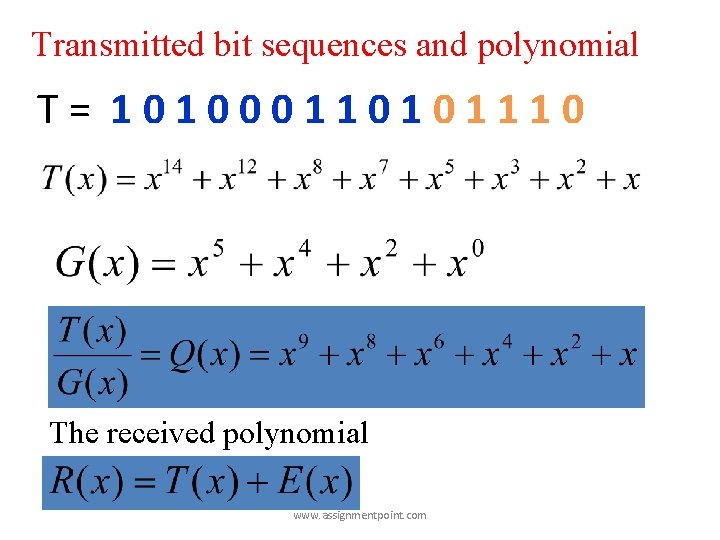 Transmitted bit sequences and polynomial

T = 1 0 1 0 0 0 1 1 0 1 0 1 1 1 0

$T(x) = x^{14} + x^{12} + x^{8} + x^{7} + x^{5} + x^{3} + x^{2} + x$

$G(x) = x^{5} + x^{4} + x^{2} + x^{0}$

$\frac{T(x)}{G(x)} = Q(x) = x^{9} + x^{8} + x^{6} + x^{4} + x^{2} + x$

The received polynomial

$R(x) = T(x) + E(x)$

www.assignmentpoint.com